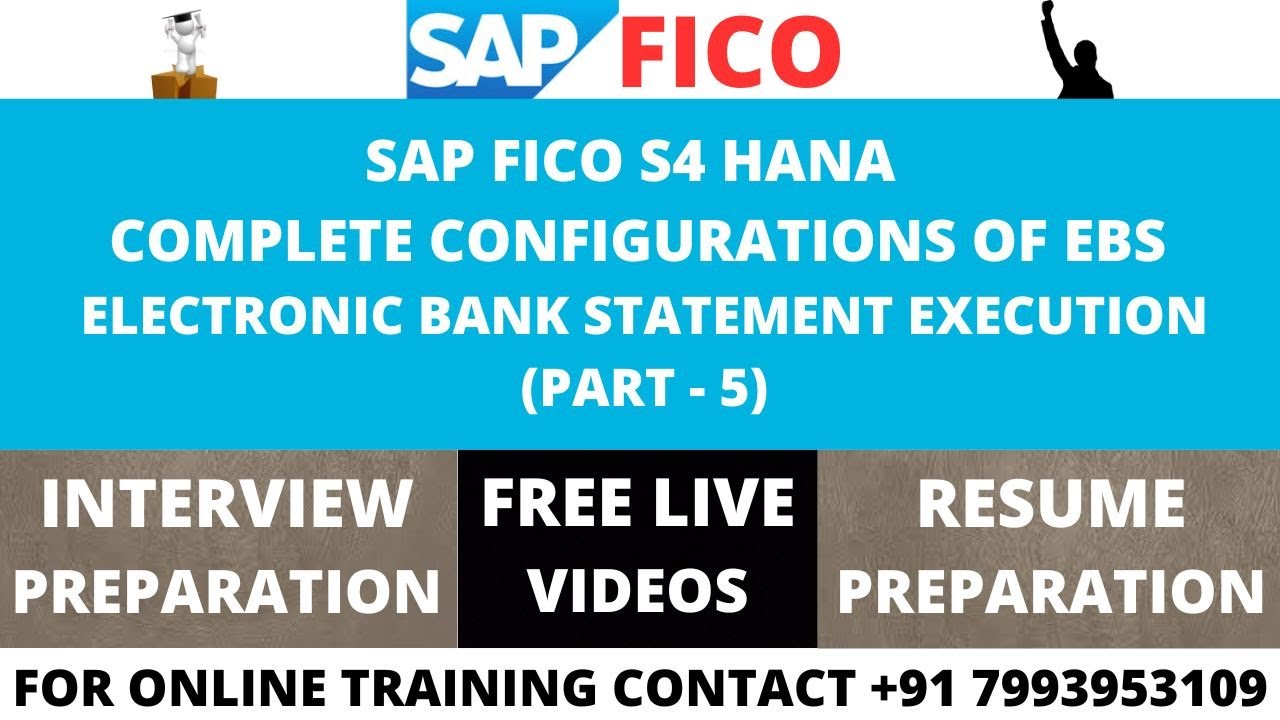 SAP FICO

SAP FICO S4 HANA
COMPLETE CONFIGURATIONS OF EBS
ELECTRONIC BANK STATEMENT EXECUTION
(PART - 5)

INTERVIEW PREPARATION

FREE LIVE VIDEOS

RESUME PREPARATION

FOR ONLINE TRAINING CONTACT +91 7993953109